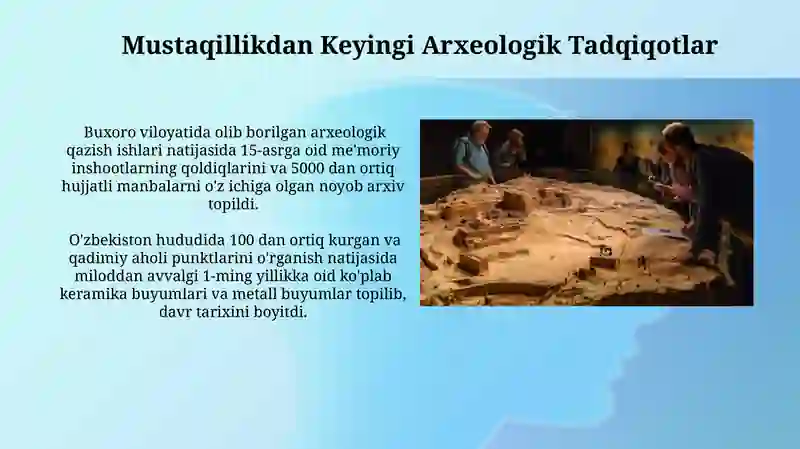 Mustaqillikdan Keyingi Arxeologik Tadqiqotlar

Buxoro viloyatida olib borilgan arxeologik qazish ishlari natijasida 15-asrga oid me'moriy inshootlarning qoldiqlarini va 5000 dan ortiq hujjatli manbalarni o'z ichiga olgan noyob arxiv topildi.

O'zbekiston hududida 100 dan ortiq kurgan va qadimiy aholi punktlarini o'rganish natijasida miloddan avvalgi 1-ming yillikka oid ko'plab keramika buyumlari va metall buyumlar topilib, davr tarixini boyitdi.